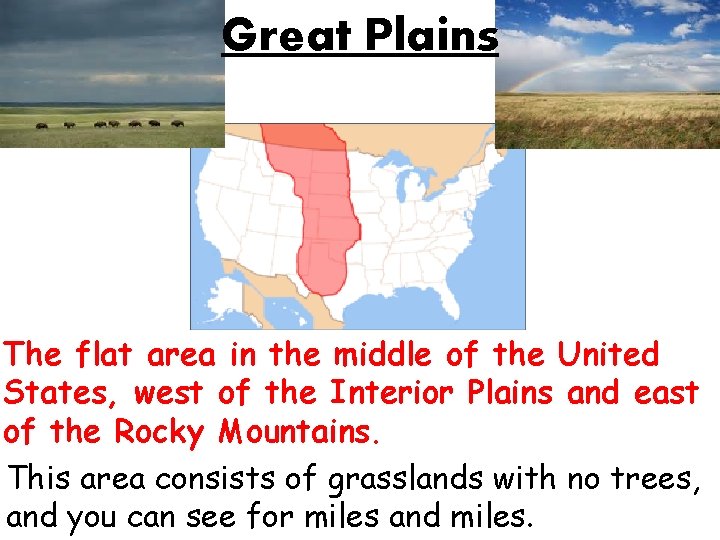 Great Plains

The flat area in the middle of the United States, west of the Interior Plains and east of the Rocky Mountains.

This area consists of grasslands with no trees, and you can see for miles and miles.